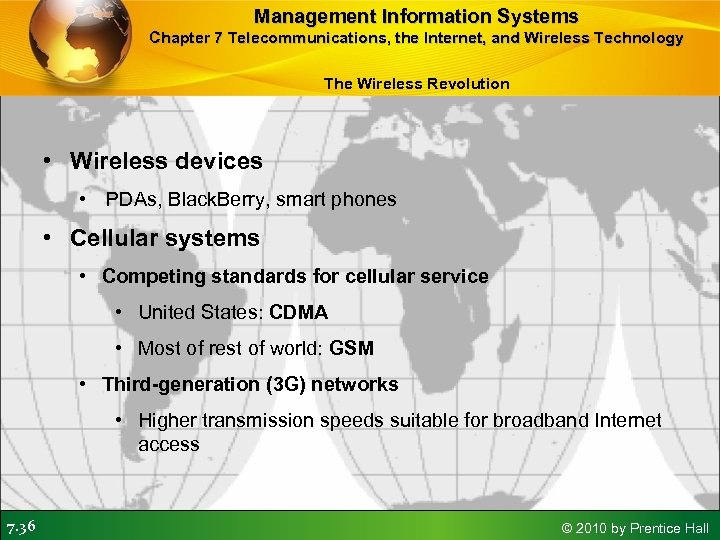 Management Information Systems
Chapter 7 Telecommunications, the Internet, and Wireless Technology

The Wireless Revolution

• Wireless devices
  • PDAs, BlackBerry, smart phones
• Cellular systems
  • Competing standards for cellular service
    • United States: CDMA
    • Most of rest of world: GSM
  • Third-generation (3G) networks
    • Higher transmission speeds suitable for broadband Internet access

7.36

© 2010 by Prentice Hall